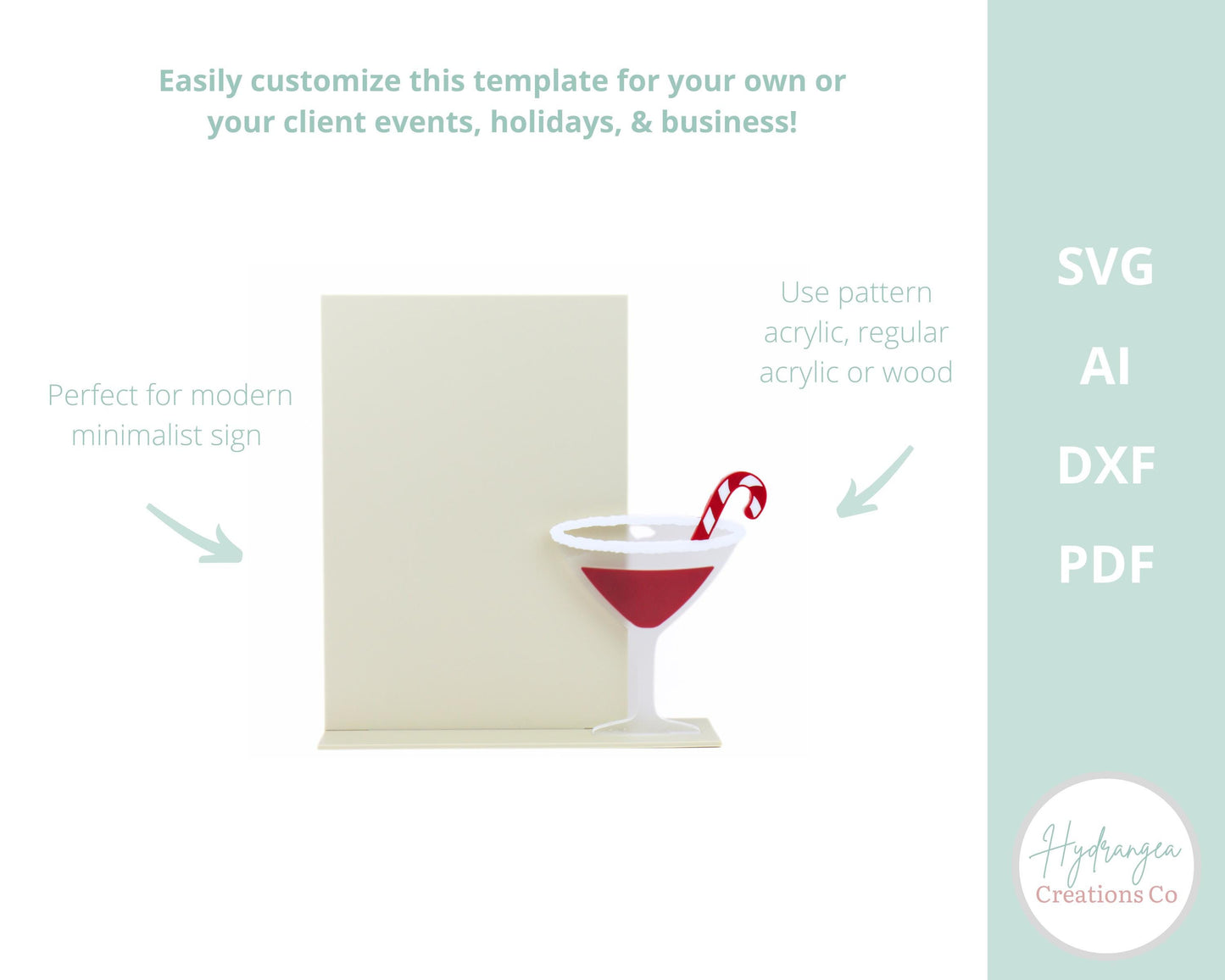 Easily customize this template for your own or your client events, holidays, & business!

Perfect for modern minimalist sign

Use pattern acrylic, regular acrylic or wood

SVG

AI

DXF

PDF

Hydrangea
Creations Co